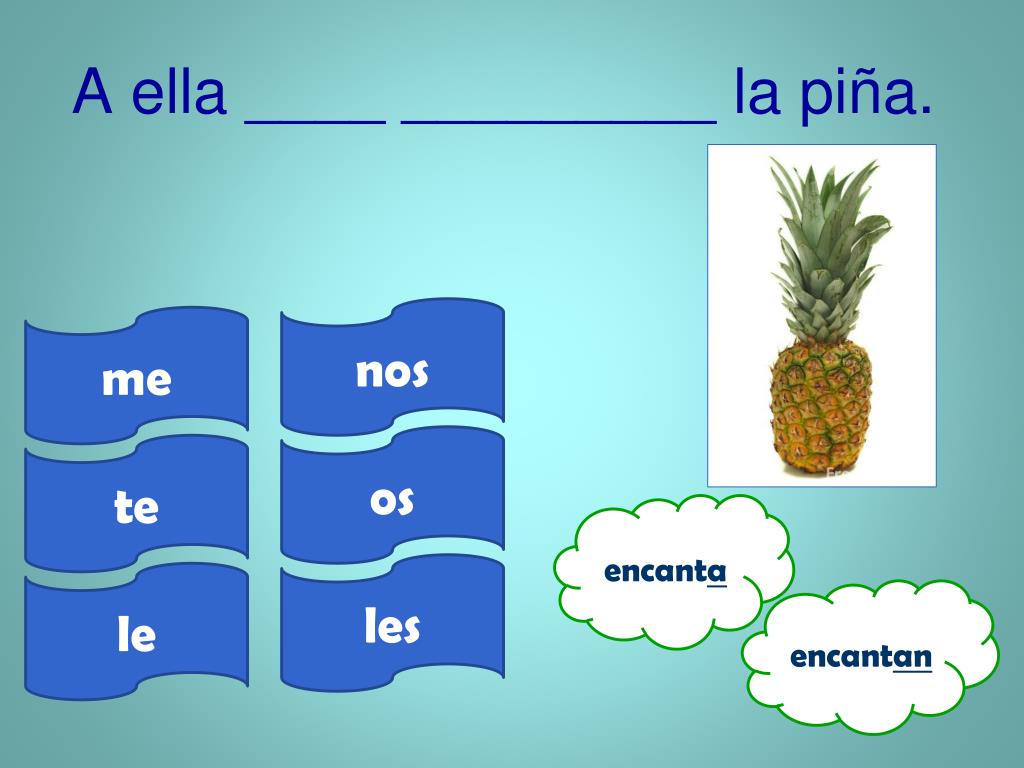 A ella ____ _________ la piña.

me

te

le

nos

os

les

encanta

encantan